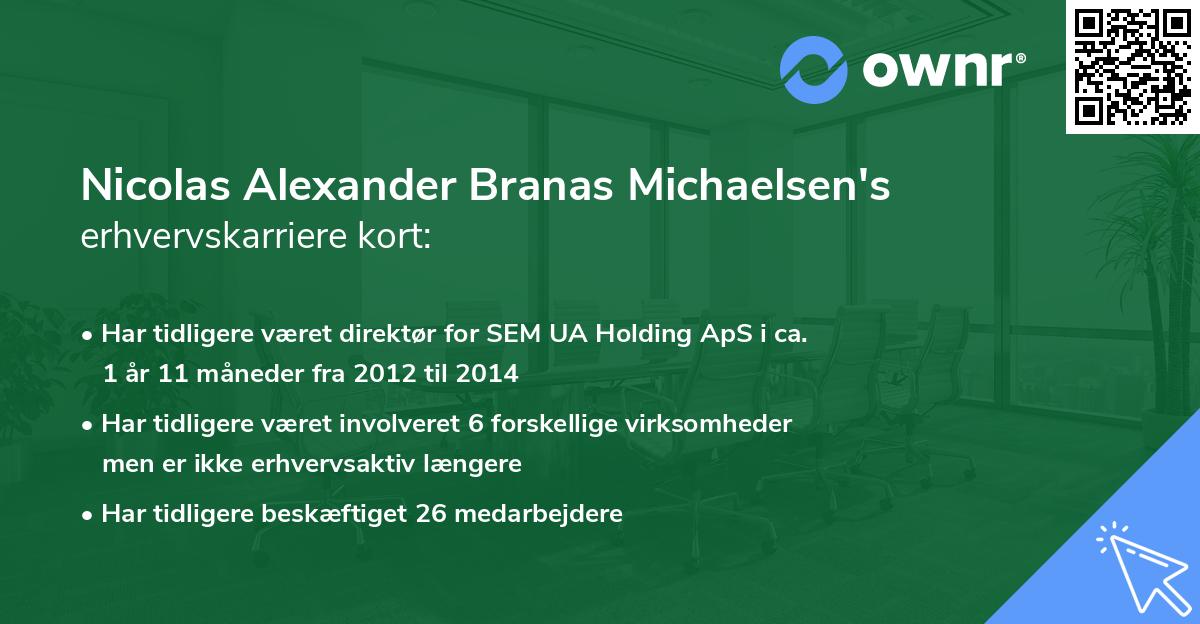 ownr®

Nicolas Alexander Branas Michaelsen's erhvervskarriere kort:

• Har tidligere været direktør for SEM UA Holding ApS i ca. 1 år 11 måneder fra 2012 til 2014

• Har tidligere været involveret 6 forskellige virksomheder men er ikke erhvervsaktiv længere

• Har tidligere beskæftiget 26 medarbejdere